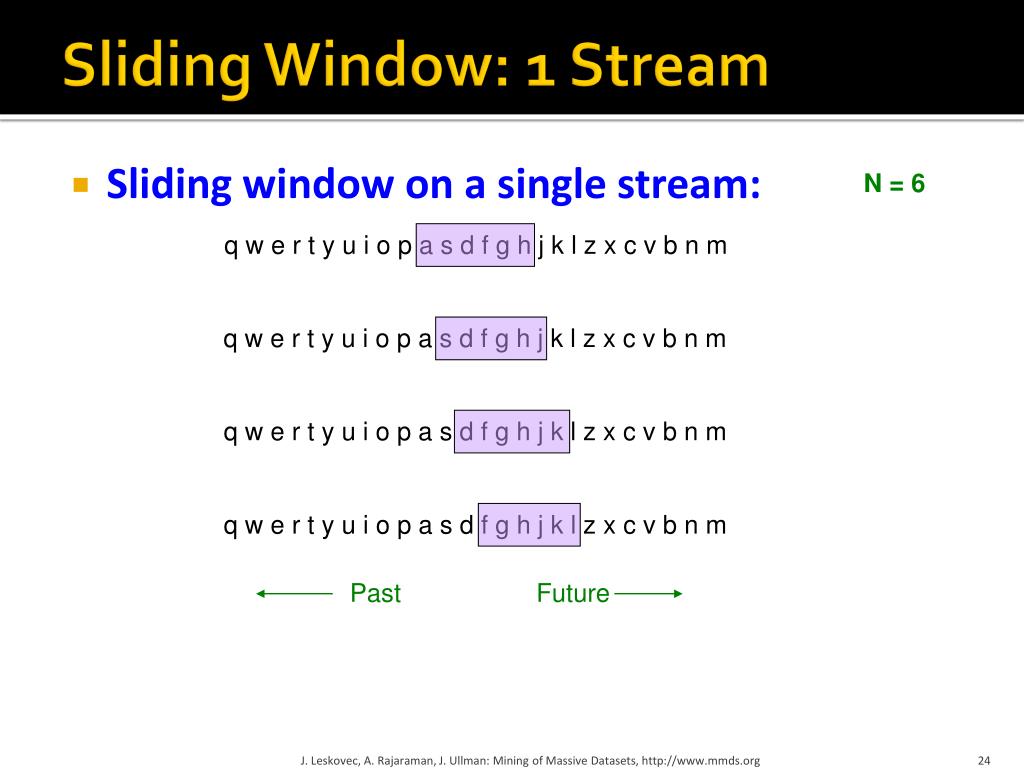 Sliding Window: 1 Stream

Sliding window on a single stream:

N = 6

q w e r t y u i o p a s d f g h j k l z x c v b n m

q w e r t y u i o p a s d f g h j k l z x c v b n m

q w e r t y u i o p a s d f g h j k l z x c v b n m

q w e r t y u i o p a s d f g h j k l z x c v b n m

Past

Future

J. Leskovec, A. Rajaraman, J. Ullman: Mining of Massive Datasets, http://www.mmds.org

24